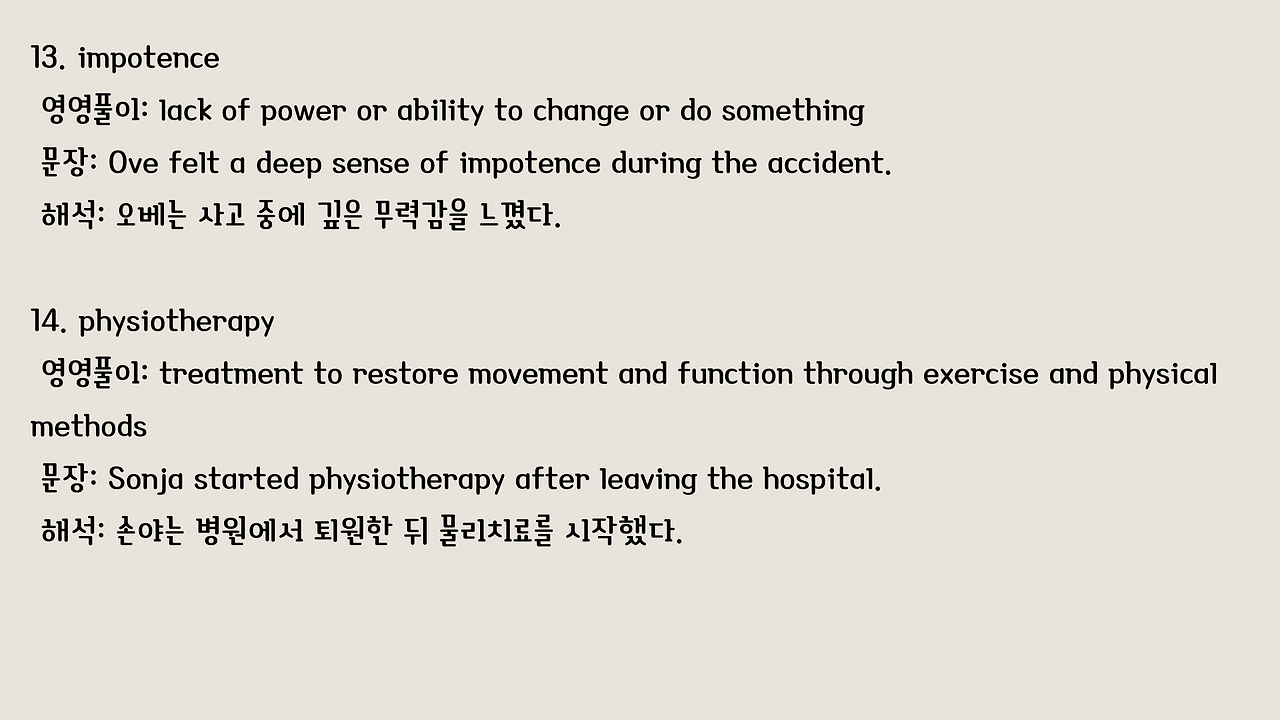 13. impotence
영영풀이: lack of power or ability to change or do something
문장: Ove felt a deep sense of impotence during the accident.
해석: 오베는 사고 중에 깊은 무력감을 느꼈다.

14. physiotherapy
영영풀이: treatment to restore movement and function through exercise and physical methods
문장: Sonja started physiotherapy after leaving the hospital.
해석: 손야는 병원에서 퇴원한 뒤 물리치료를 시작했다.